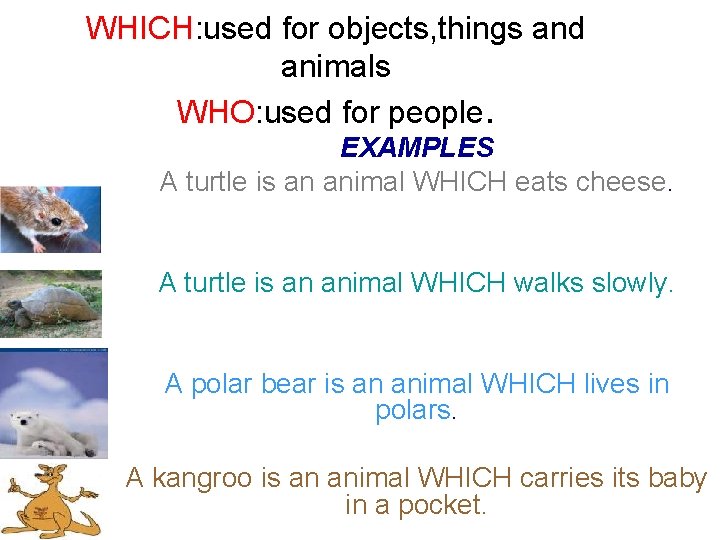 WHICH:used for objects,things and animals

WHO:used for people.

EXAMPLES

A turtle is an animal WHICH eats cheese.

A turtle is an animal WHICH walks slowly.

A polar bear is an animal WHICH lives in polars.

A kangroo is an animal WHICH carries its baby in a pocket.